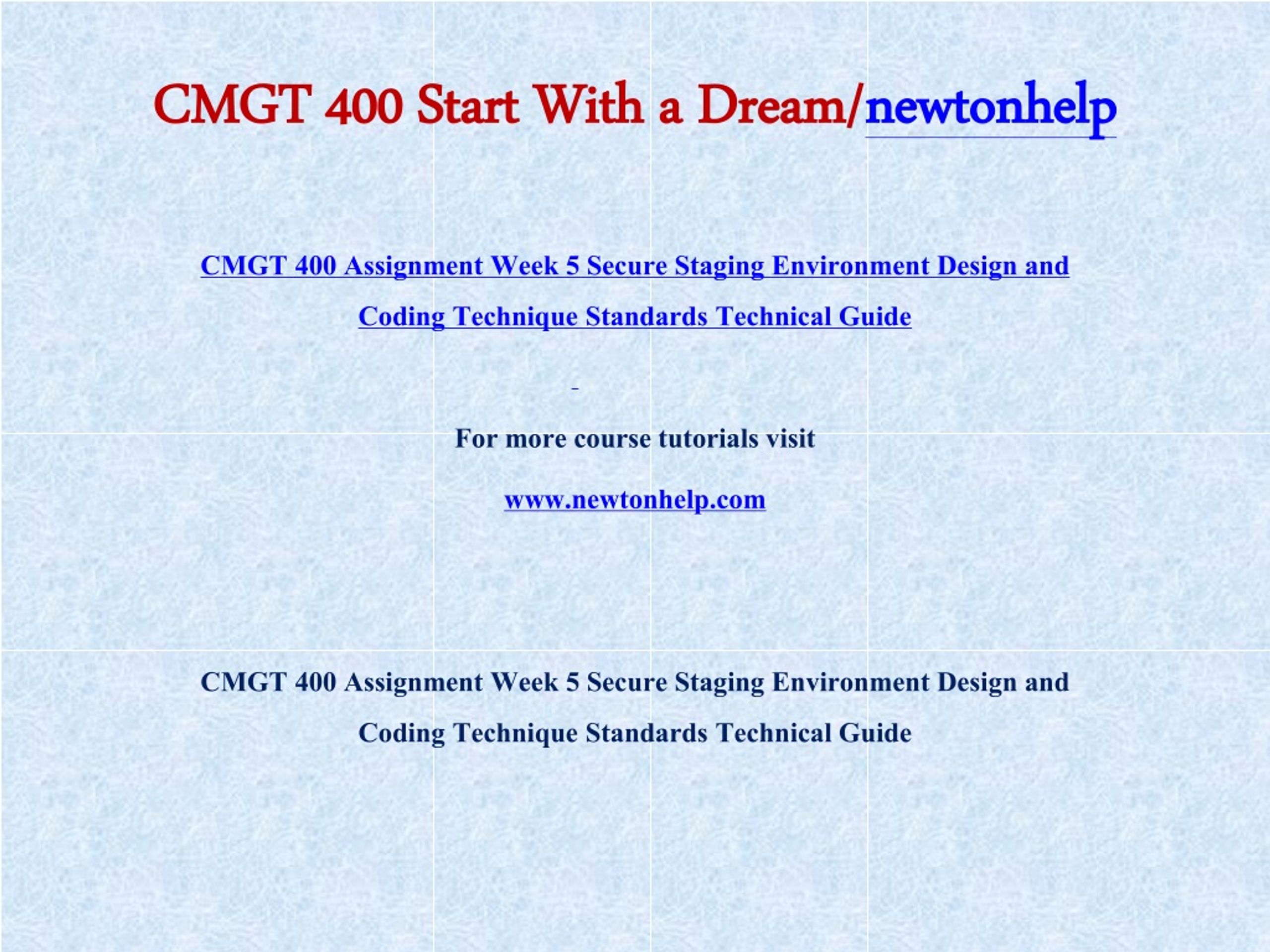 CMGT 400 Start With a Dream/newtonhelp

CMGT 400 Assignment Week 5 Secure Staging Environment Design and Coding Technique Standards Technical Guide

For more course tutorials visit

www.newtonhelp.com

CMGT 400 Assignment Week 5 Secure Staging Environment Design and Coding Technique Standards Technical Guide